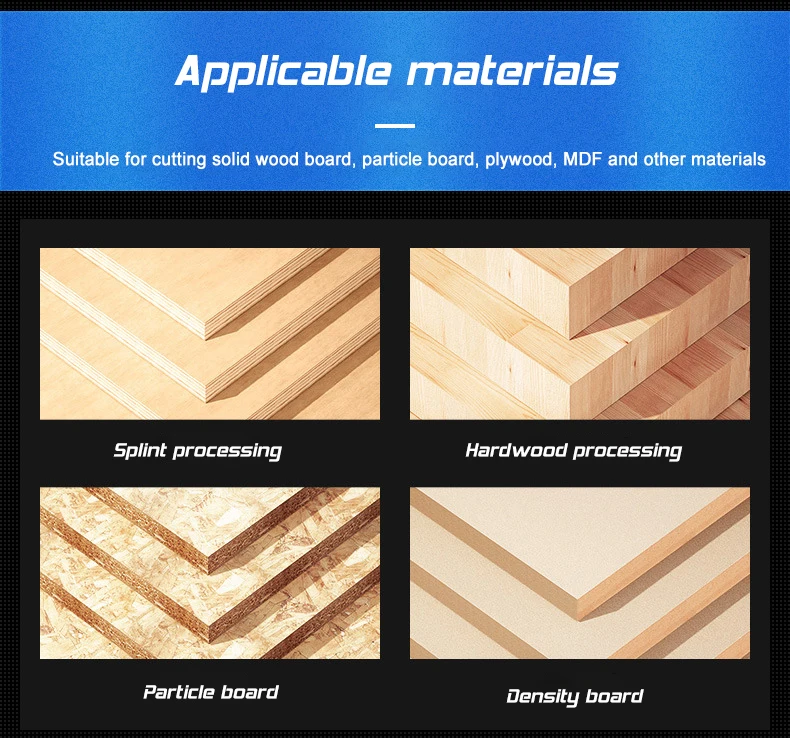 Applicable materials

Suitable for cutting solid wood board, particle board, plywood, MDF and other materials

Splint processing

Hardwood processing

Particle board

Density board